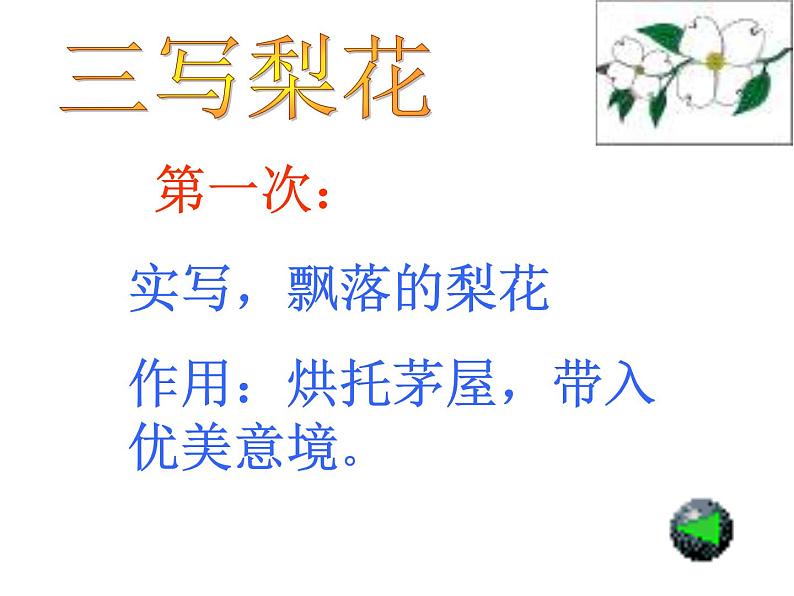 三写梨花

第一次：

实写，飘落的梨花

作用：烘托茅屋，带入优美意境。